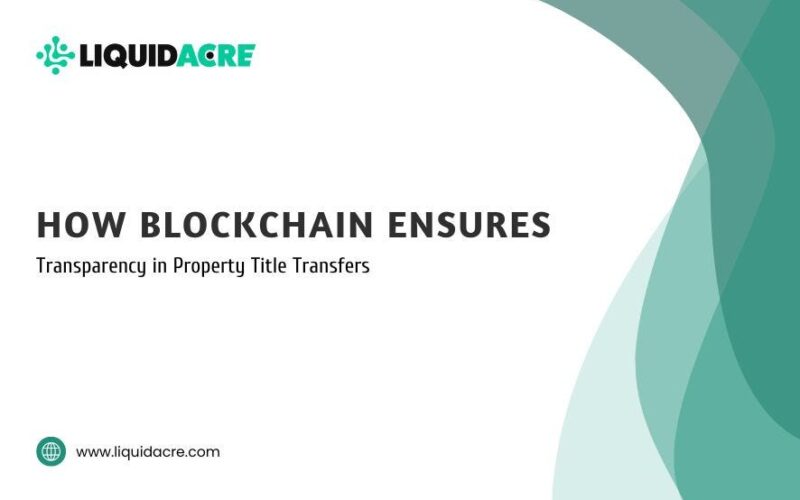 LIQUIDACRE

HOW BLOCKCHAIN ENSURES

Transparency in Property Title Transfers

www.liquidacre.com